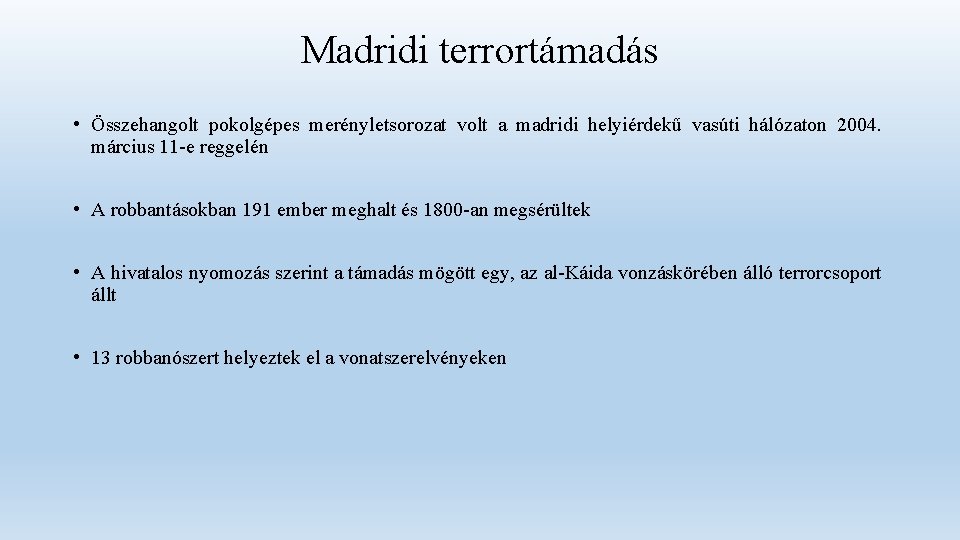 Madridi terrortámadás

• Összehangolt pokolgépes merényletsorozat volt a madridi helyiérdekű vasúti hálózaton 2004. március 11-e reggelén

• A robbantásokban 191 ember meghalt és 1800-an megsérültek

• A hivatalos nyomozás szerint a támadás mögött egy, az al-Káida vonzáskörében álló terrorcsoport állt

• 13 robbanószert helyeztek el a vonatszerelvényeken